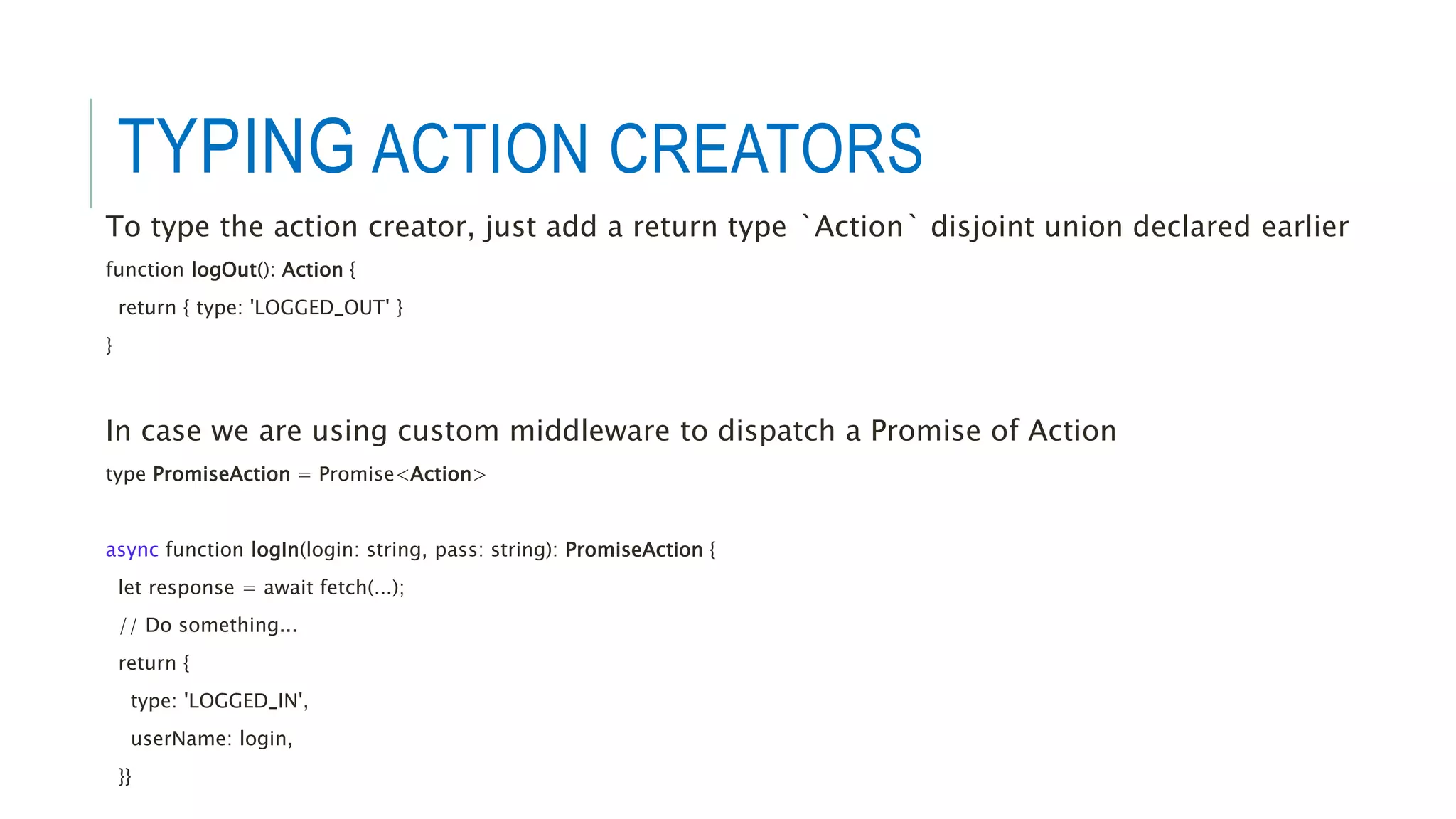 TYPING ACTION CREATORS

To type the action creator, just add a return type `Action` disjoint union declared earlier

function logOut(): Action {
  return { type: 'LOGGED_OUT' }
}

In case we are using custom middleware to dispatch a Promise of Action

type PromiseAction = Promise<Action>

async function logIn(login: string, pass: string): PromiseAction {
  let response = await fetch(...);
  // Do something...
  return {
    type: 'LOGGED_IN',
    userName: login,
  }}